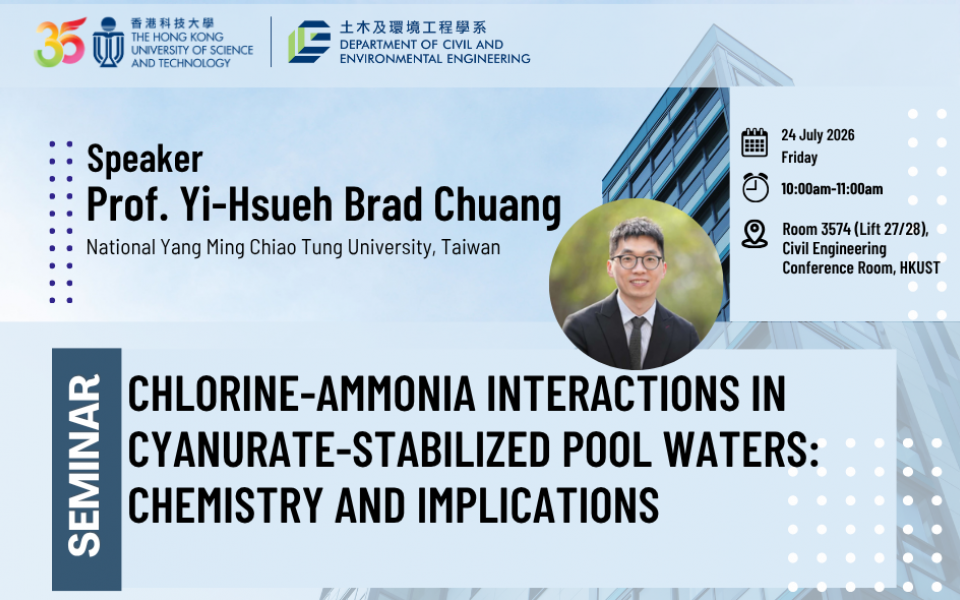 35
香港科技大學
THE HONG KONG UNIVERSITY OF SCIENCE AND TECHNOLOGY

土木及環境工程學系
DEPARTMENT OF CIVIL AND ENVIRONMENTAL ENGINEERING

Speaker
Prof. Yi-Hsueh Brad Chuang
National Yang Ming Chiao Tung University, Taiwan

24 July 2026
Friday

10:00am-11:00am

Room 3574 (Lift 27/28), Civil Engineering Conference Room, HKUST

SEMINAR

CHLORINE-AMMONIA INTERACTIONS IN CYANURATE-STABILIZED POOL WATERS: CHEMISTRY AND IMPLICATIONS